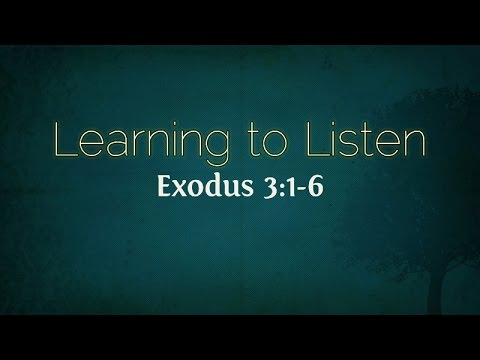 Learning to Listen

Exodus 3:1-6